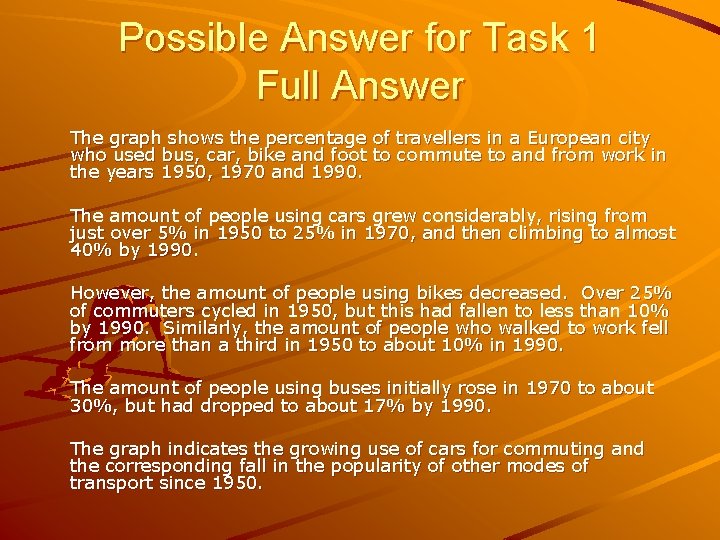 Possible Answer for Task 1
Full Answer

The graph shows the percentage of travellers in a European city who used bus, car, bike and foot to commute to and from work in the years 1950, 1970 and 1990.

The amount of people using cars grew considerably, rising from just over 5% in 1950 to 25% in 1970, and then climbing to almost 40% by 1990.

However, the amount of people using bikes decreased. Over 25% of commuters cycled in 1950, but this had fallen to less than 10% by 1990. Similarly, the amount of people who walked to work fell from more than a third in 1950 to about 10% in 1990.

The amount of people using buses initially rose in 1970 to about 30%, but had dropped to about 17% by 1990.

The graph indicates the growing use of cars for commuting and the corresponding fall in the popularity of other modes of transport since 1950.